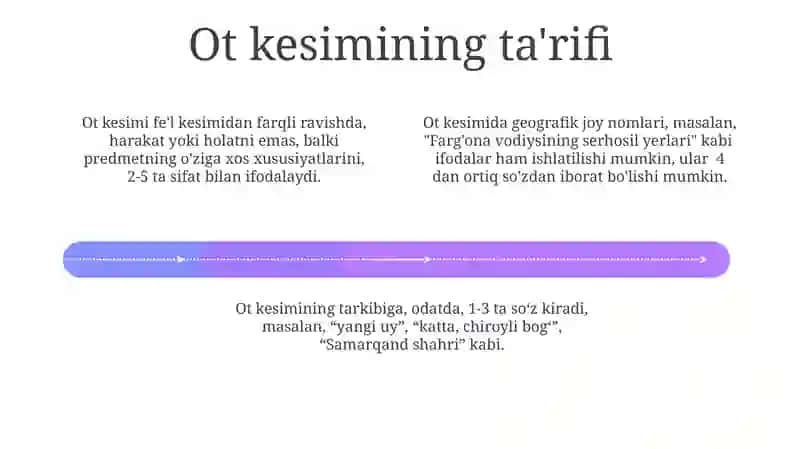 Ot kesimining ta'rifi

Ot kesimi fe'l kesimidan farqli ravishda, harakat yoki holatni emas, balki predmetning o'ziga xos xususiyatlarini, 2-5 ta sifat bilan ifodalaydi.

Ot kesimida geografik joy nomlari, masalan, "Farg'ona vodiysining serhosil yerlari" kabi ifodalar ham ishlatilishi mumkin, ular 4 dan ortiq so'zdan iborat bo'lishi mumkin.

Ot kesimining tarkibiga, odatda, 1-3 ta so‘z kiradi, masalan, “yangi uy”, “katta, chiroyli bog‘”, “Samarqand shahri” kabi.